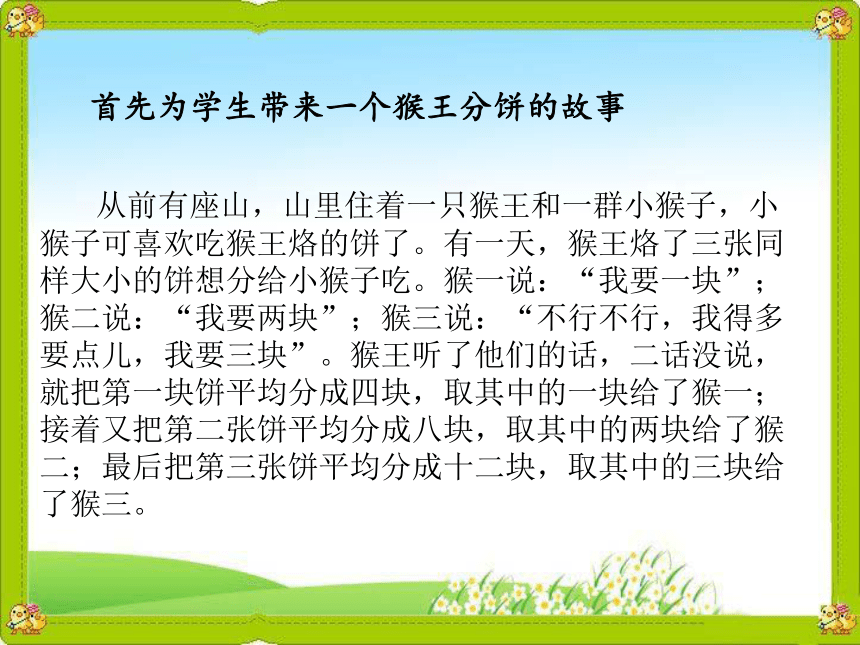 首先为学生带来一个猴王分饼的故事

从前有座山，山里住着一只猴王和一群小猴子，小猴子可喜欢吃猴王烙的饼了。有一天，猴王烙了三张同样大小的饼想分给小猴子吃。猴一说：“我要一块”；猴二说：“我要两块”；猴三说：“不行不行，我得多要点儿，我要三块”。猴王听了他们的话，二话没说，就把第一块饼平均分成四块，取其中的一块给了猴一；接着又把第二张饼平均分成八块，取其中的两块给了猴二；最后把第三张饼平均分成十二块，取其中的三块给了猴三。